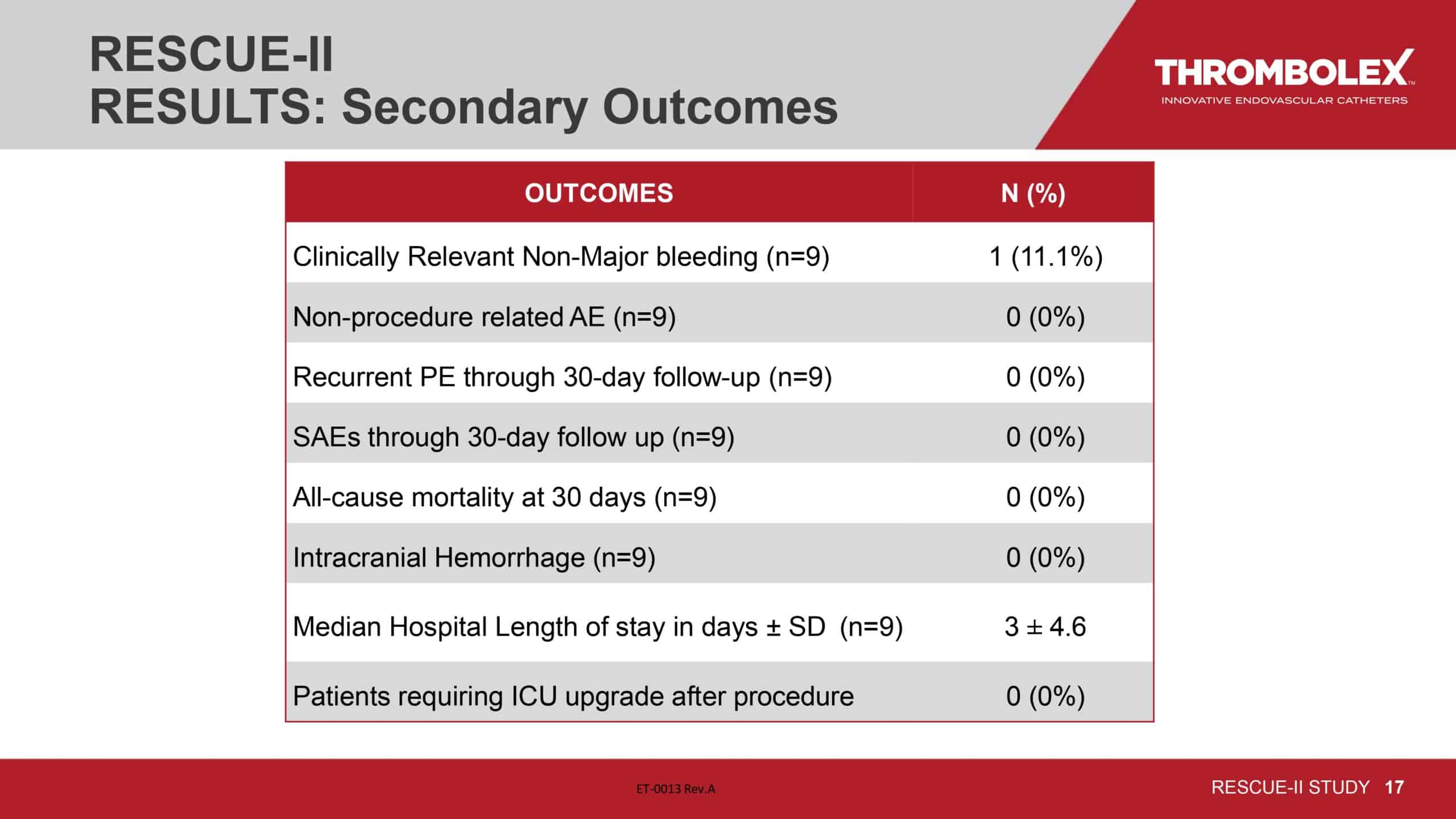 RESCUE-II
RESULTS: Secondary Outcomes

THROMBOLEX™
INNOVATIVE ENDOVASCULAR CATHETERS

| OUTCOMES | N (%) |
|---|---|
| Clinically Relevant Non-Major bleeding (n=9) | 1 (11.1%) |
| Non-procedure related AE (n=9) | 0 (0%) |
| Recurrent PE through 30-day follow-up (n=9) | 0 (0%) |
| SAEs through 30-day follow up (n=9) | 0 (0%) |
| All-cause mortality at 30 days (n=9) | 0 (0%) |
| Intracranial Hemorrhage (n=9) | 0 (0%) |
| Median Hospital Length of stay in days ± SD (n=9) | 3 ± 4.6 |
| Patients requiring ICU upgrade after procedure | 0 (0%) |

ET-0013 Rev.A

RESCUE-II STUDY 17